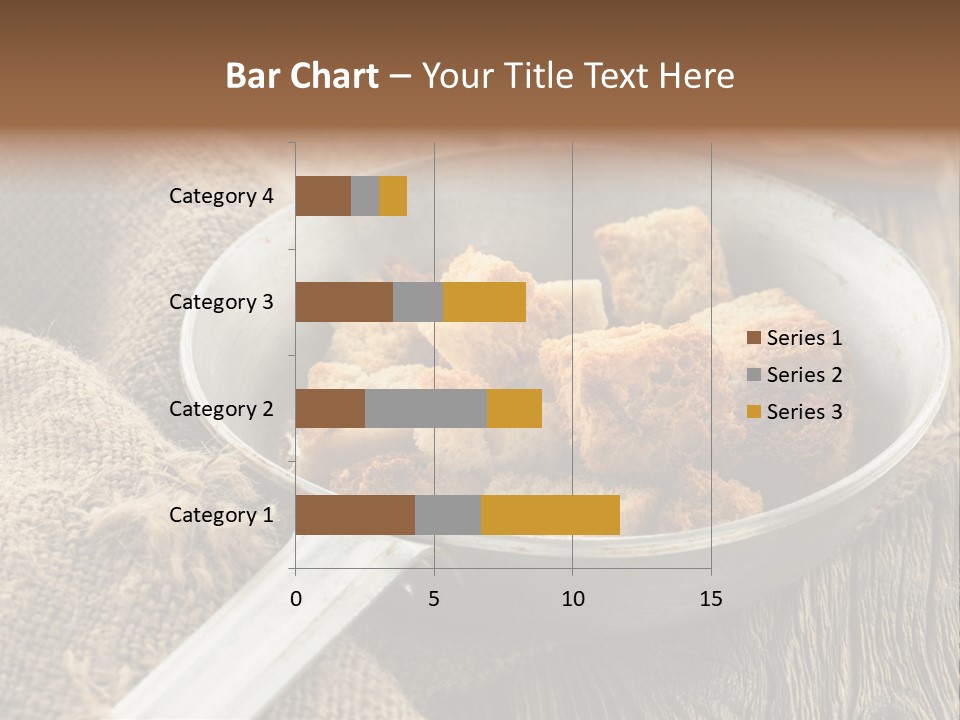 Bar Chart – Your Title Text Here

Category 4
Category 3
Category 2
Category 1

0
5
10
15

Series 1
Series 2
Series 3